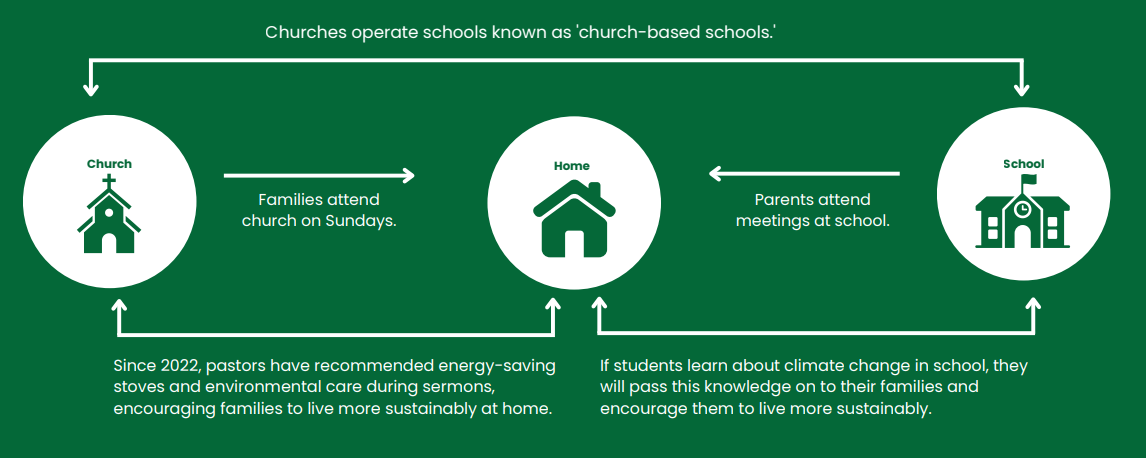 Churches operate schools known as 'church-based schools.'

Church

Families attend church on Sundays.

Home

Parents attend meetings at school.

School

Since 2022, pastors have recommended energy-saving stoves and environmental care during sermons, encouraging families to live more sustainably at home.

If students learn about climate change in school, they will pass this knowledge on to their families and encourage them to live more sustainably.